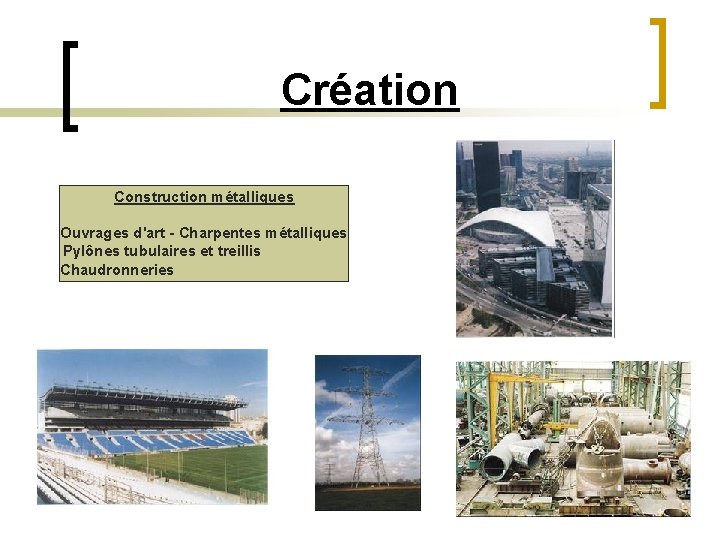 Création

Construction métalliques

Ouvrages d'art - Charpentes métalliques
Pylônes tubulaires et treillis
Chaudronneries